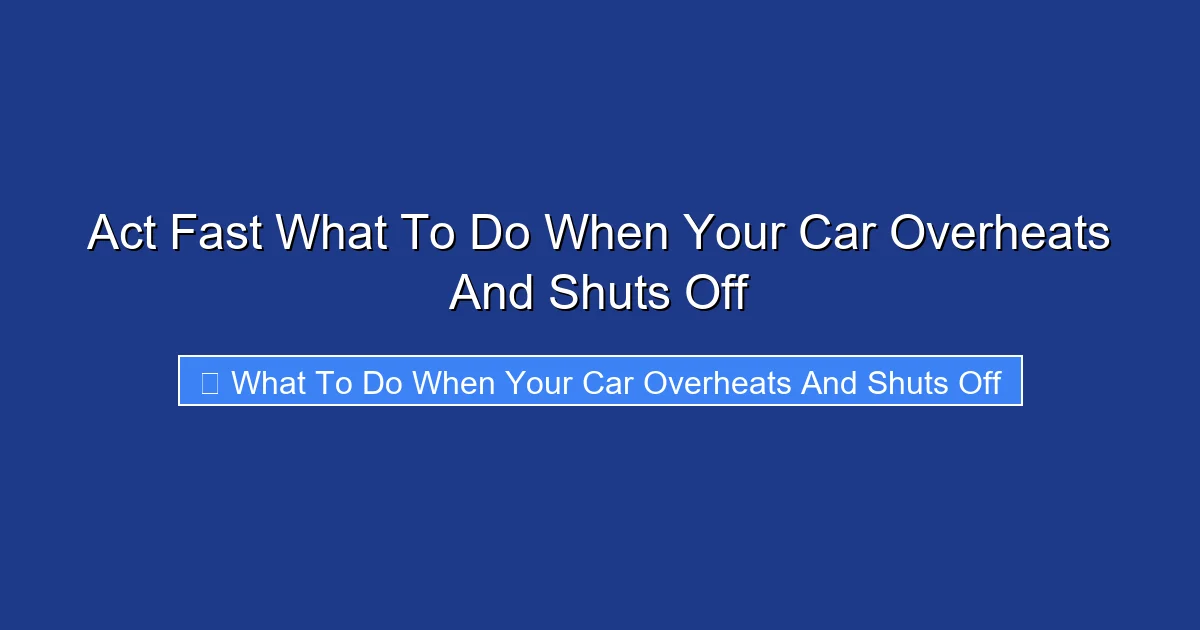 Act Fast What To Do When Your Car Overheats And Shuts Off

What To Do When Your Car Overheats And Shuts Off